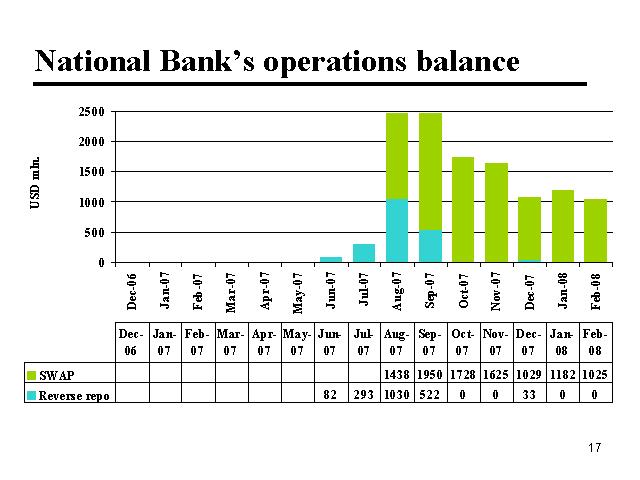 National Bank's operations balance

USD mln.

2500
2000
1500
1000
500
0

Dec-06
Jan-07
Feb-07
Mar-07
Apr-07
May-07
Jun-07
Jul-07
Aug-07
Sep-07
Oct-07
Nov-07
Dec-07
Jan-08
Feb-08

| | Dec-06 | Jan-07 | Feb-07 | Mar-07 | Apr-07 | May-07 | Jun-07 | Jul-07 | Aug-07 | Sep-07 | Oct-07 | Nov-07 | Dec-07 | Jan-08 | Feb-08 |
|---|---|---|---|---|---|---|---|---|---|---|---|---|---|---|---|
| SWAP | | | | | | | | | 1438 | 1950 | 1728 | 1625 | 1029 | 1182 | 1025 |
| Reverse repo | | | | | | | 82 | 293 | 1030 | 522 | 0 | 0 | 33 | 0 | 0 |

17